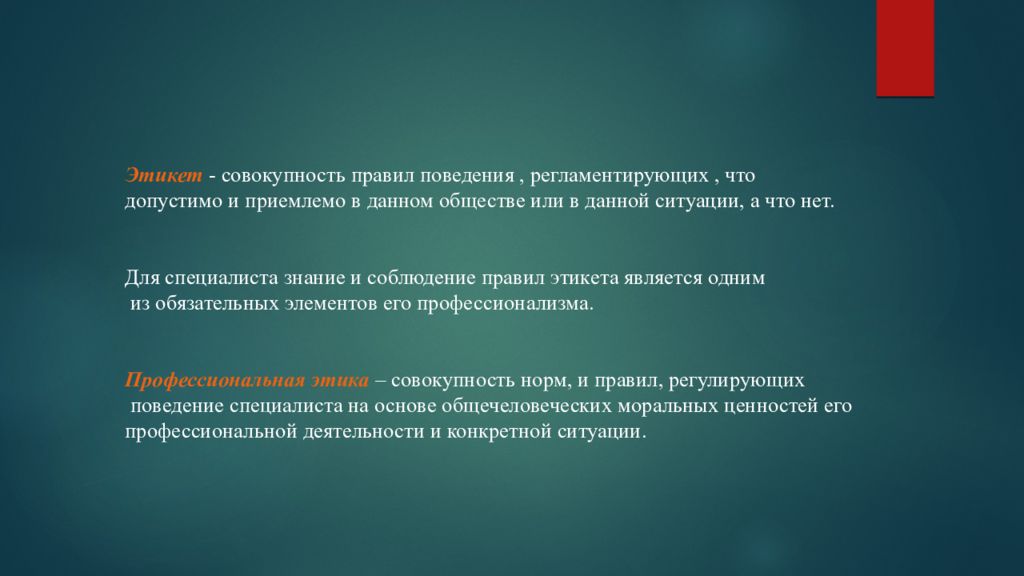 Этикет - совокупность правил поведения , регламентирующих , что допустимо и приемлемо в данном обществе или в данной ситуации, а что нет.

Для специалиста знание и соблюдение правил этикета является одним из обязательных элементов его профессионализма.

Профессиональная этика – совокупность норм, и правил, регулирующих поведение специалиста на основе общечеловеческих моральных ценностей его профессиональной деятельности и конкретной ситуации.